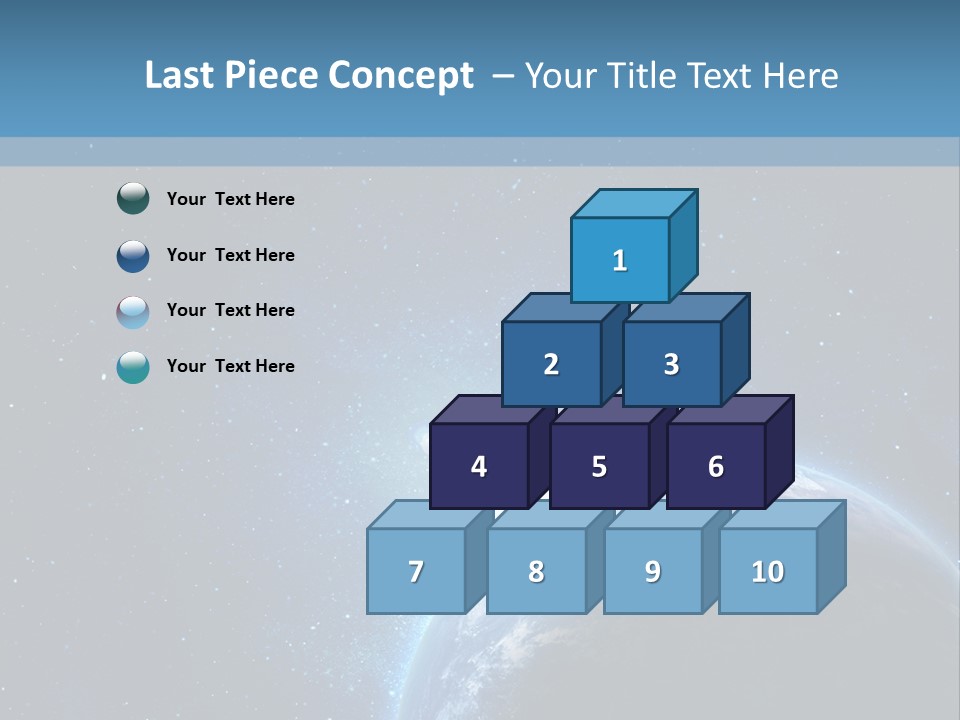 Last Piece Concept – Your Title Text Here

Your Text Here

Your Text Here

Your Text Here

Your Text Here

1

2

3

4

5

6

7

8

9

10